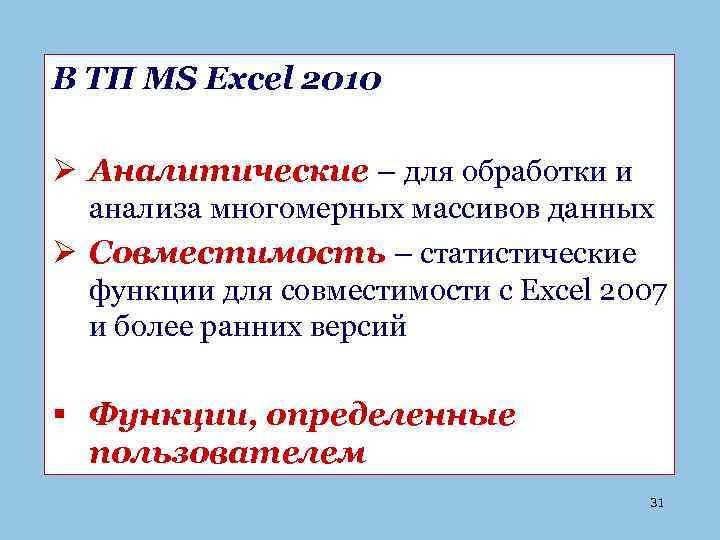 В ТП MS Excel 2010

➢ Аналитические – для обработки и анализа многомерных массивов данных

➢ Совместимость – статистические функции для совместимости с Excel 2007 и более ранних версий

▪ Функции, определенные пользователем

31